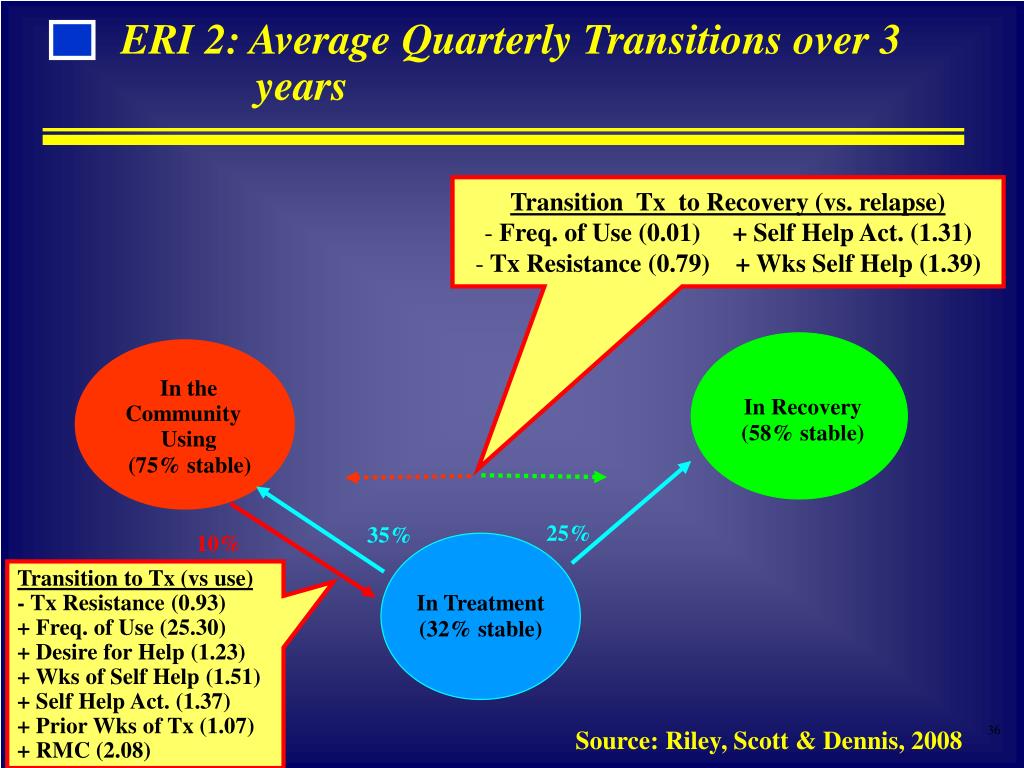 ERI 2: Average Quarterly Transitions over 3 years

Transition Tx to Recovery (vs. relapse)
- Freq. of Use (0.01) + Self Help Act. (1.31)
- Tx Resistance (0.79) + Wks Self Help (1.39)

In the Community Using (75% stable)

In Recovery (58% stable)

10%

35%

25%

In Treatment (32% stable)

Transition to Tx (vs use)
- Tx Resistance (0.93)
+ Freq. of Use (25.30)
+ Desire for Help (1.23)
+ Wks of Self Help (1.51)
+ Self Help Act. (1.37)
+ Prior Wks of Tx (1.07)
+ RMC (2.08)

Source: Riley, Scott & Dennis, 2008

36